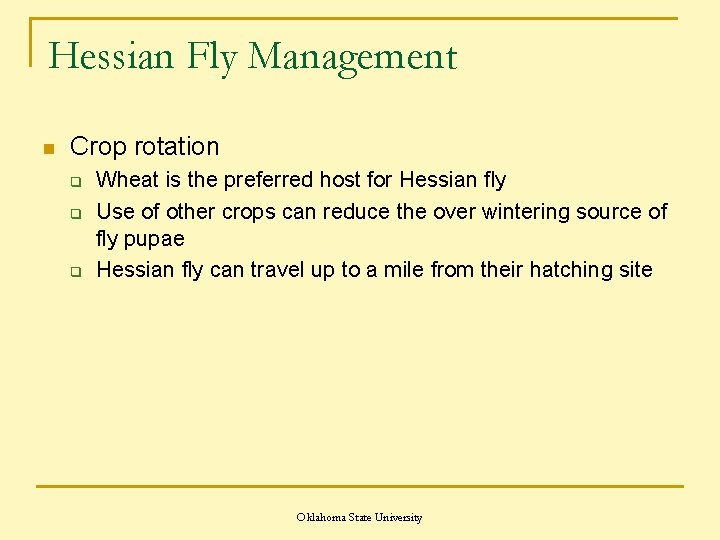 Hessian Fly Management

Crop rotation

Wheat is the preferred host for Hessian fly

Use of other crops can reduce the over wintering source of fly pupae

Hessian fly can travel up to a mile from their hatching site

Oklahoma State University